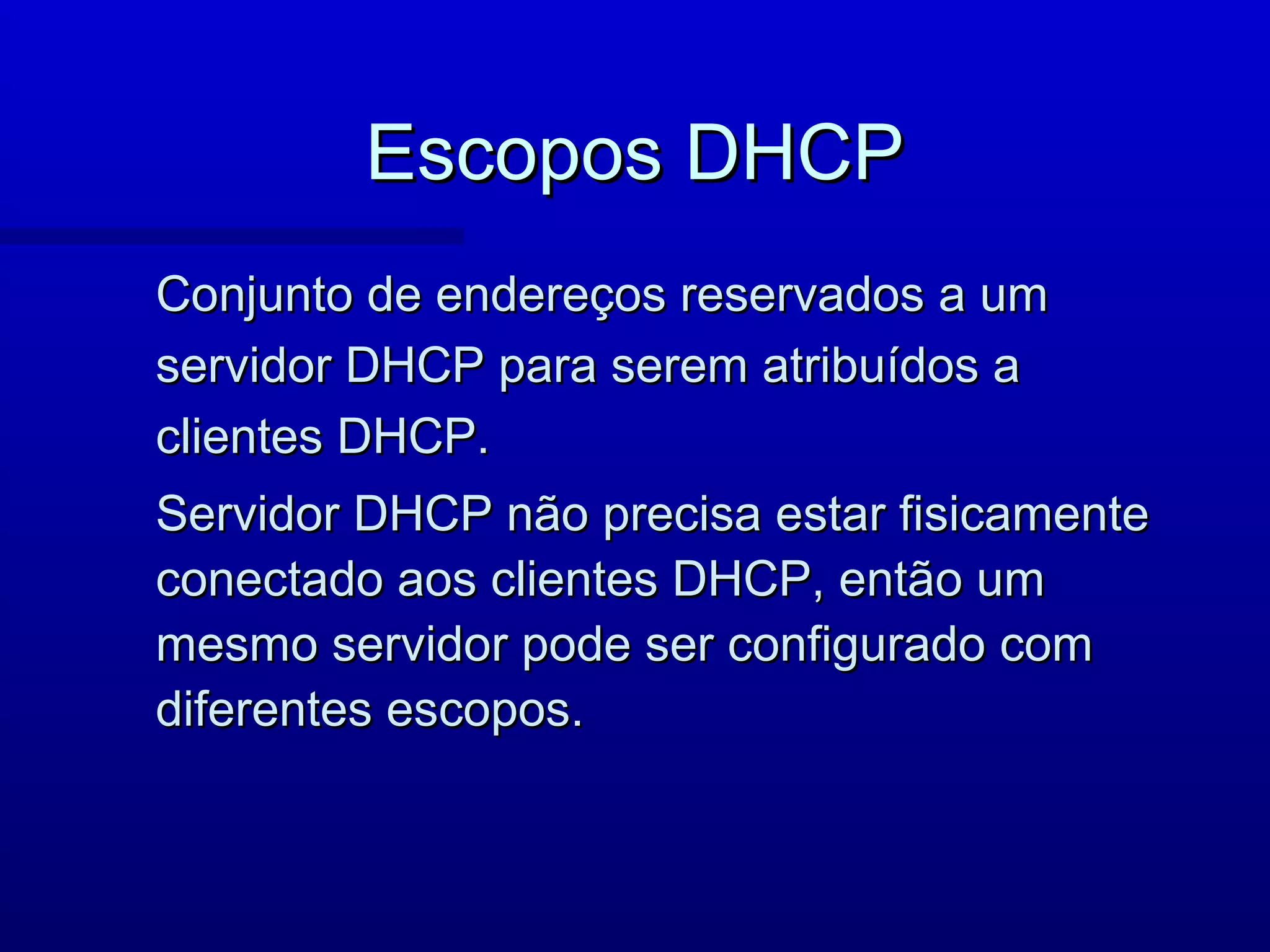 Escopos DHCP

Conjunto de endereços reservados a um servidor DHCP para serem atribuídos a clientes DHCP.

Servidor DHCP não precisa estar fisicamente conectado aos clientes DHCP, então um mesmo servidor pode ser configurado com diferentes escopos.